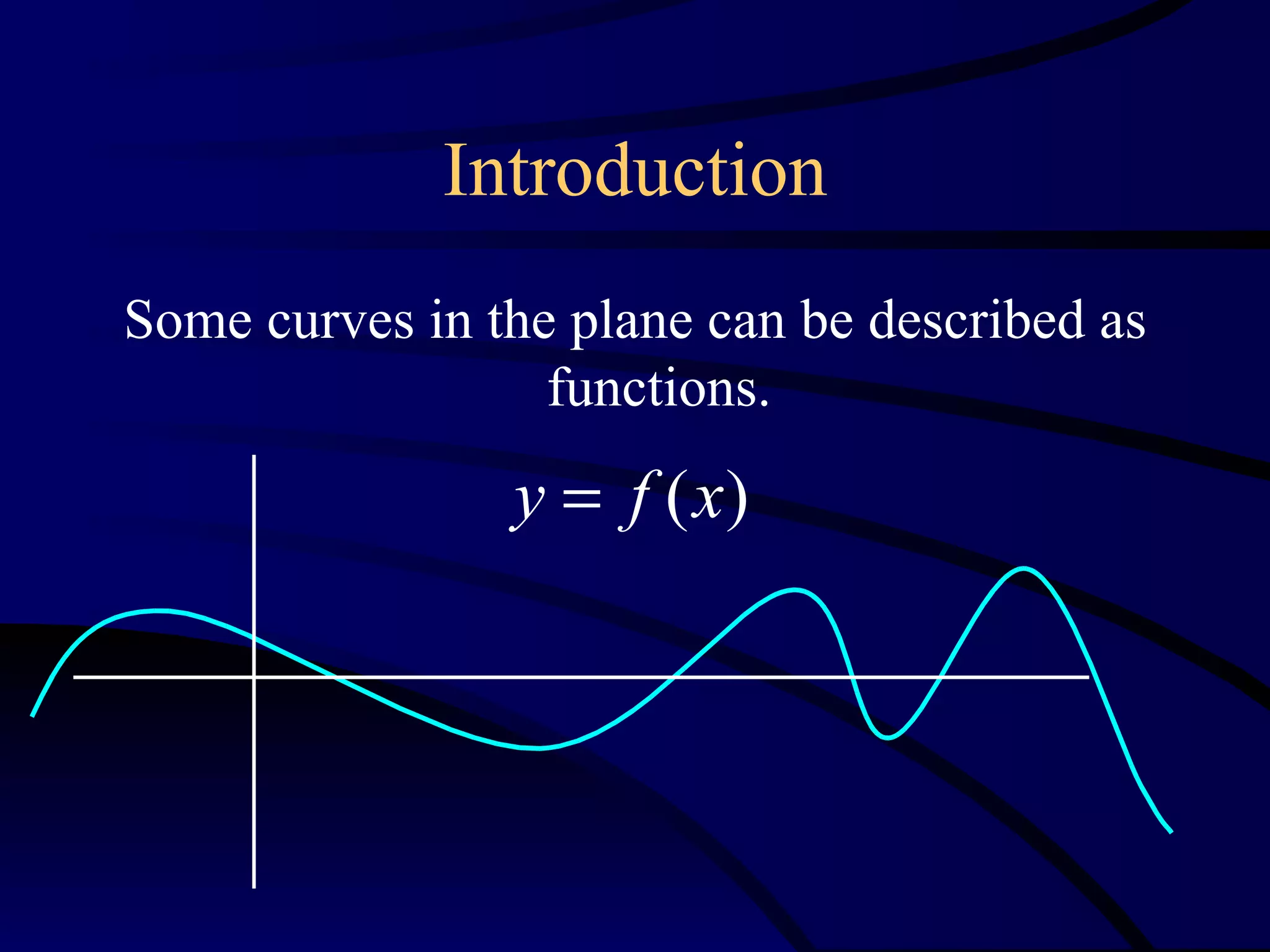 Introduction

Some curves in the plane can be described as functions.

$y = f(x)$